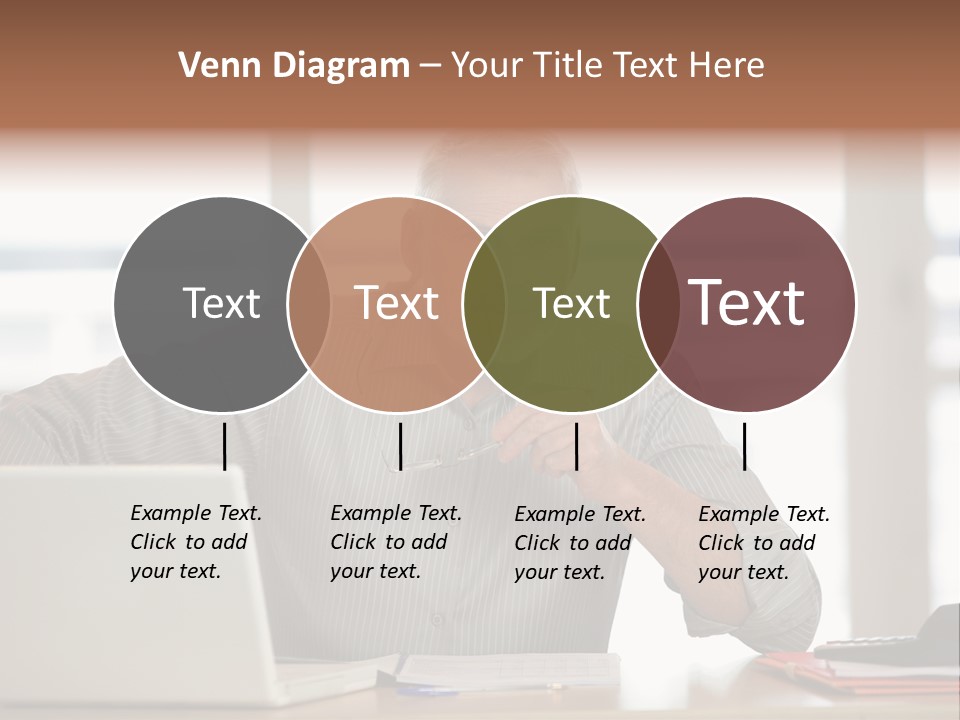 Venn Diagram – Your Title Text Here

Text

Text

Text

Text

Example Text. Click to add your text.

Example Text. Click to add your text.

Example Text. Click to add your text.

Example Text. Click to add your text.